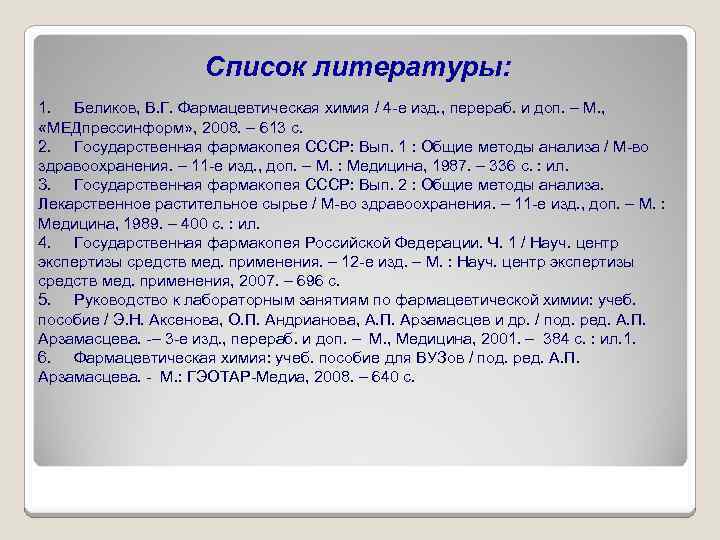 Список литературы:

1. Беликов, В.Г. Фармацевтическая химия / 4-е изд., перераб. и доп. – М., «МЕДпрессинформ», 2008. – 613 с.
2. Государственная фармакопея СССР: Вып. 1 : Общие методы анализа / М-во здравоохранения. – 11-е изд., доп. – М. : Медицина, 1987. – 336 с. : ил.
3. Государственная фармакопея СССР: Вып. 2 : Общие методы анализа. Лекарственное растительное сырье / М-во здравоохранения. – 11-е изд., доп. – М. : Медицина, 1989. – 400 с. : ил.
4. Государственная фармакопея Российской Федерации. Ч. 1 / Науч. центр экспертизы средств мед. применения. – 12-е изд. – М. : Науч. центр экспертизы средств мед. применения, 2007. – 696 с.
5. Руководство к лабораторным занятиям по фармацевтической химии: учеб. пособие / Э.Н. Аксенова, О.П. Андрианова, А.П. Арзамасцев и др. / под. ред. А.П. Арзамасцева. -– 3-е изд., перераб. и доп. – М., Медицина, 2001. – 384 с. : ил.1.
6. Фармацевтическая химия: учеб. пособие для ВУЗов / под. ред. А.П. Арзамасцева. - М.: ГЭОТАР-Медиа, 2008. – 640 с.